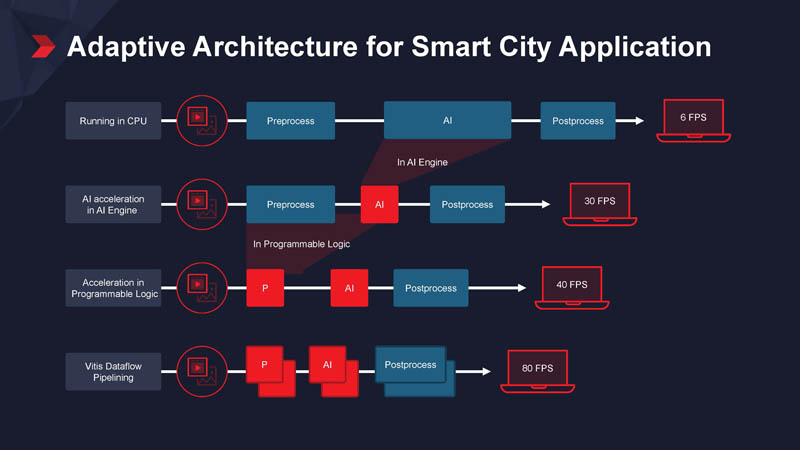 Adaptive Architecture for Smart City Application

Running in CPU
Preprocess
AI
Postprocess
6 FPS

In AI Engine

AI acceleration in AI Engine
Preprocess
AI
Postprocess
30 FPS

In Programmable Logic

Acceleration in Programmable Logic
P
AI
Postprocess
40 FPS

Vitis Dataflow Pipelining
P
AI
Postprocess
80 FPS